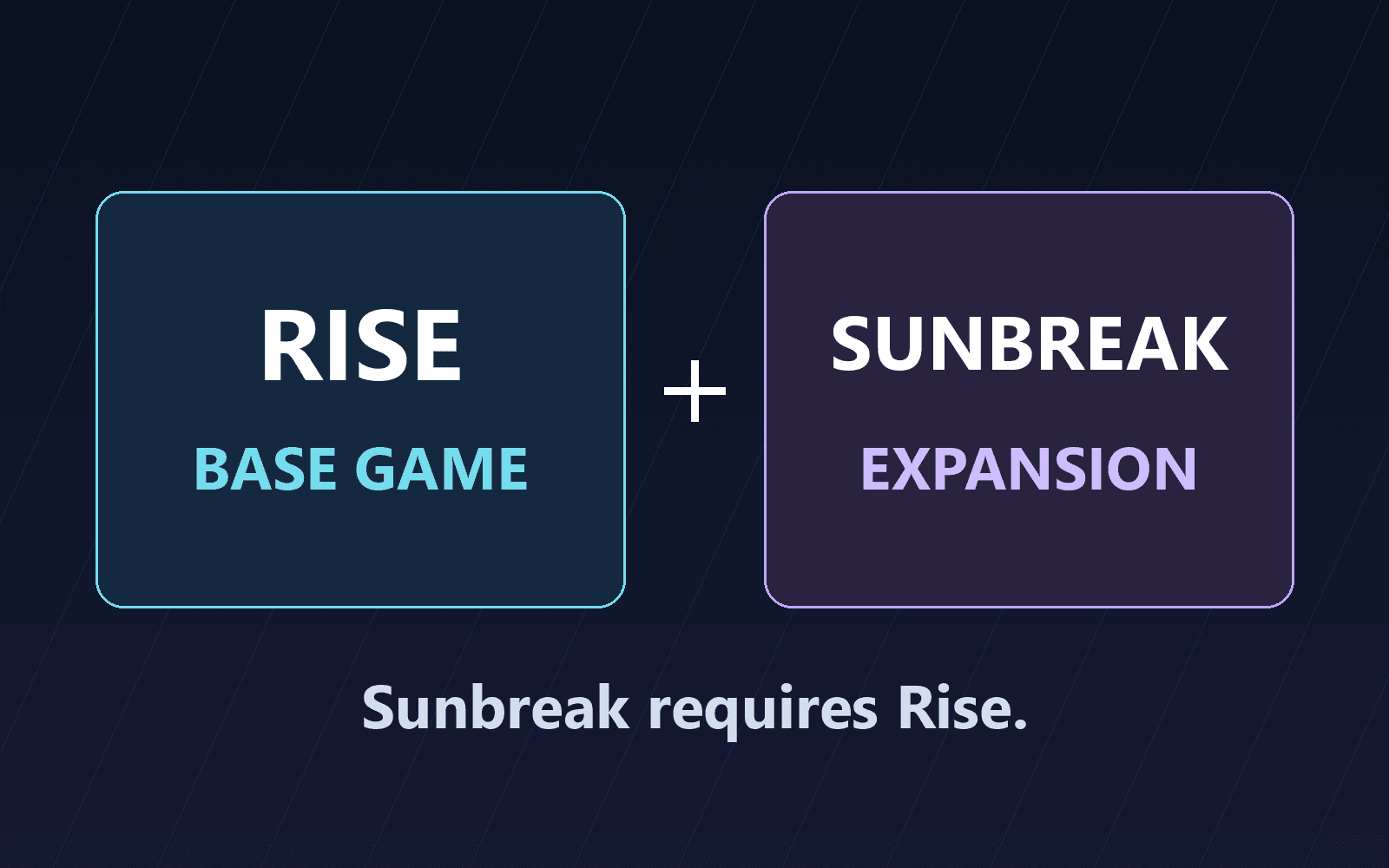 RISE
BASE GAME

+

SUNBREAK
EXPANSION

Sunbreak requires Rise.